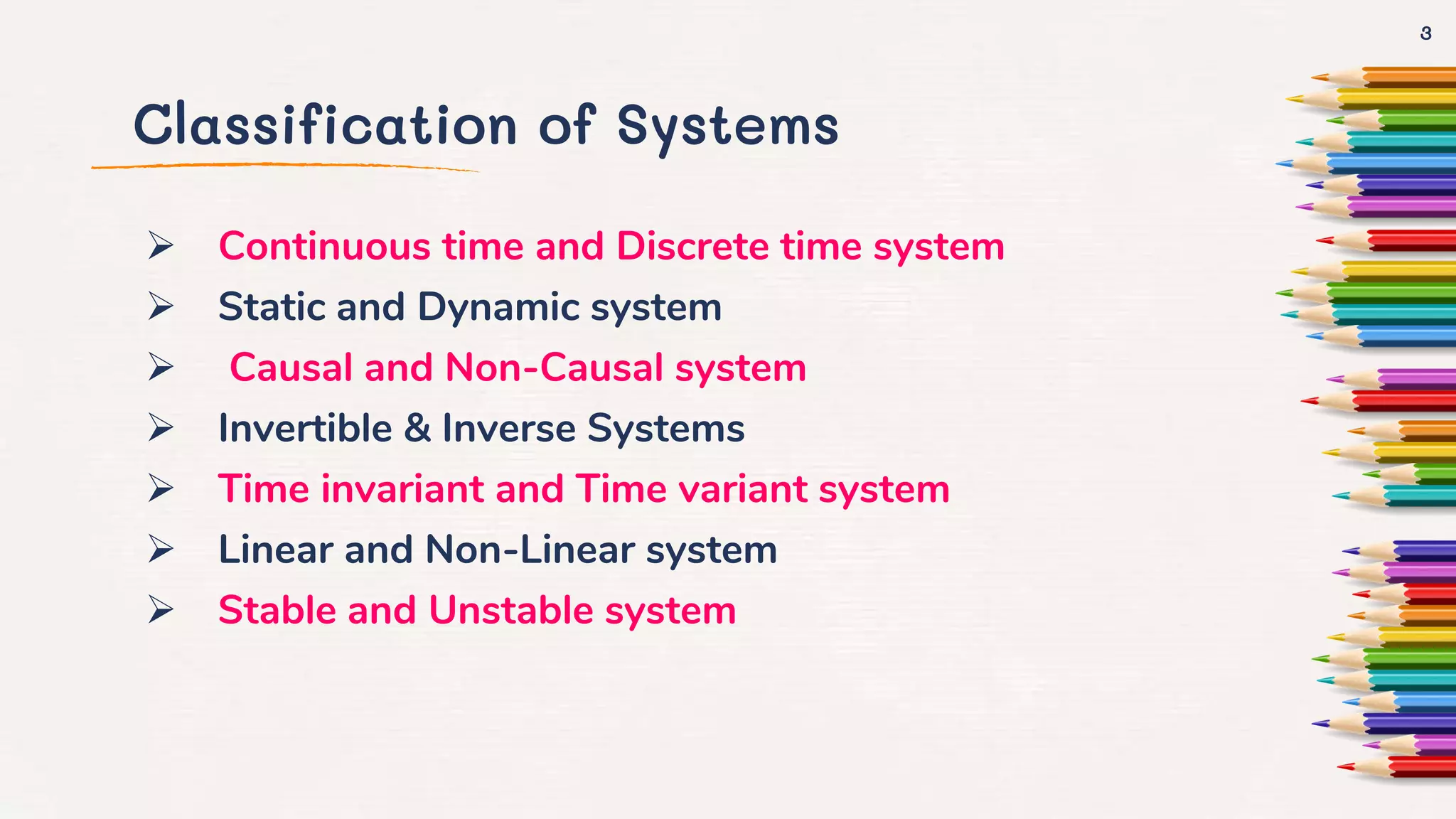 3

Classification of Systems

➢ Continuous time and Discrete time system
➢ Static and Dynamic system
➢ Causal and Non-Causal system
➢ Invertible & Inverse Systems
➢ Time invariant and Time variant system
➢ Linear and Non-Linear system
➢ Stable and Unstable system